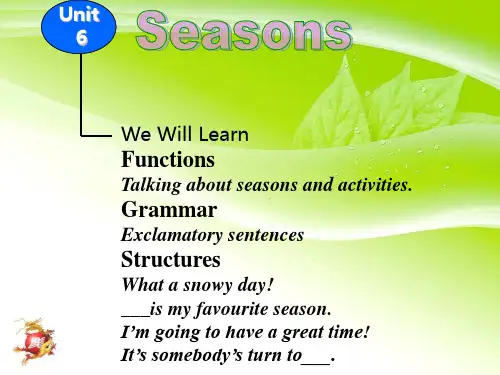 Unit 6

Seasons

We Will Learn

Functions

Talking about seasons and activities.

Grammar

Exclamatory sentences

Structures

What a snowy day!

___is my favourite season.

I'm going to have a great time!

It's somebody's turn to___.